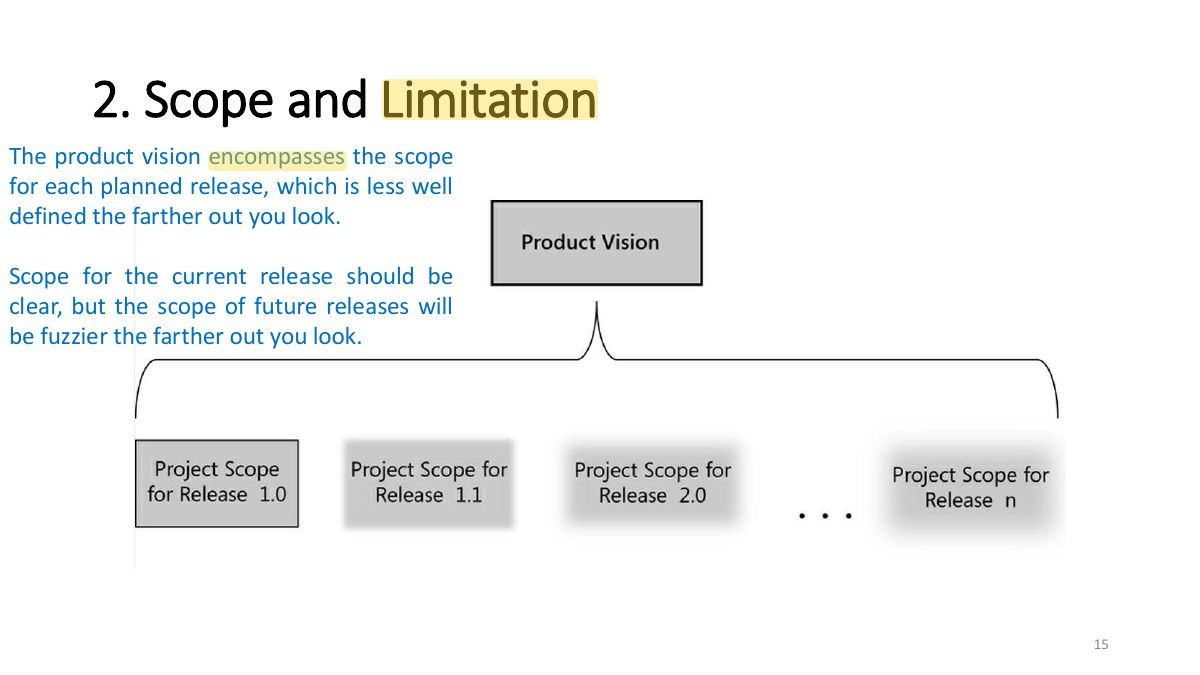 2. Scope and Limitation

The product vision encompasses the scope for each planned release, which is less well defined the farther out you look.

Scope for the current release should be clear, but the scope of future releases will be fuzzier the farther out you look.

Product Vision

Project Scope for Release 1.0

Project Scope for Release 1.1

Project Scope for Release 2.0

. . .

Project Scope for Release n

15